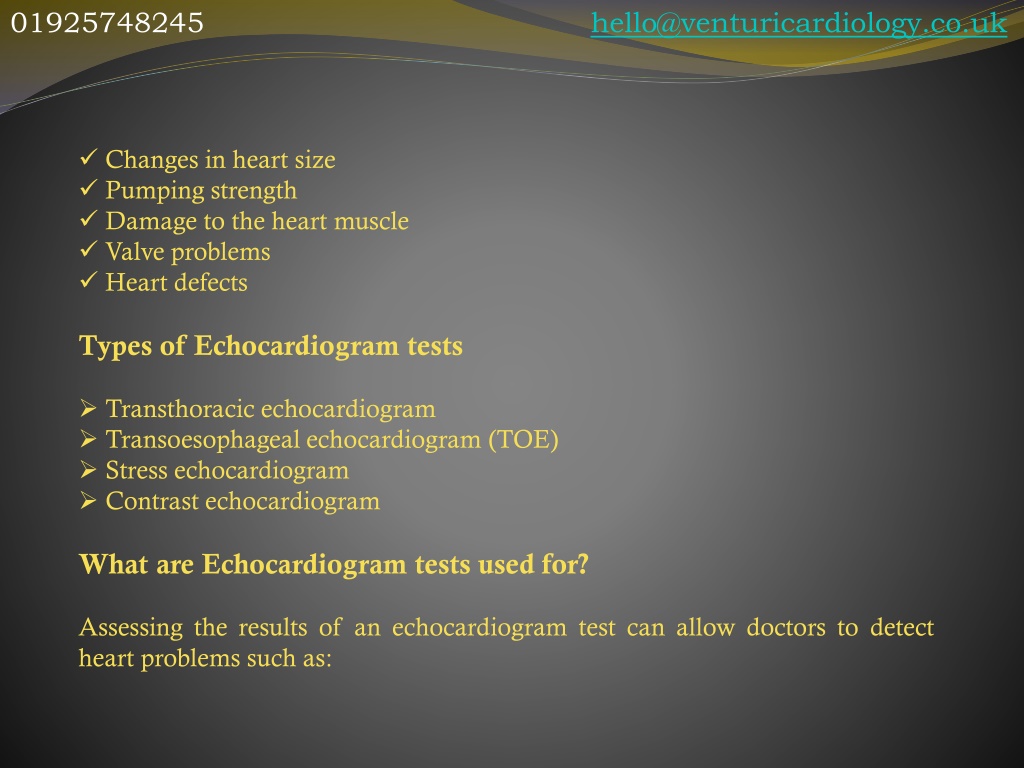 01925748245

hello@venturicardiology.co.uk

✓ Changes in heart size
✓ Pumping strength
✓ Damage to the heart muscle
✓ Valve problems
✓ Heart defects

Types of Echocardiogram tests

➢ Transthoracic echocardiogram
➢ Transoesophageal echocardiogram (TOE)
➢ Stress echocardiogram
➢ Contrast echocardiogram

What are Echocardiogram tests used for?

Assessing the results of an echocardiogram test can allow doctors to detect heart problems such as: